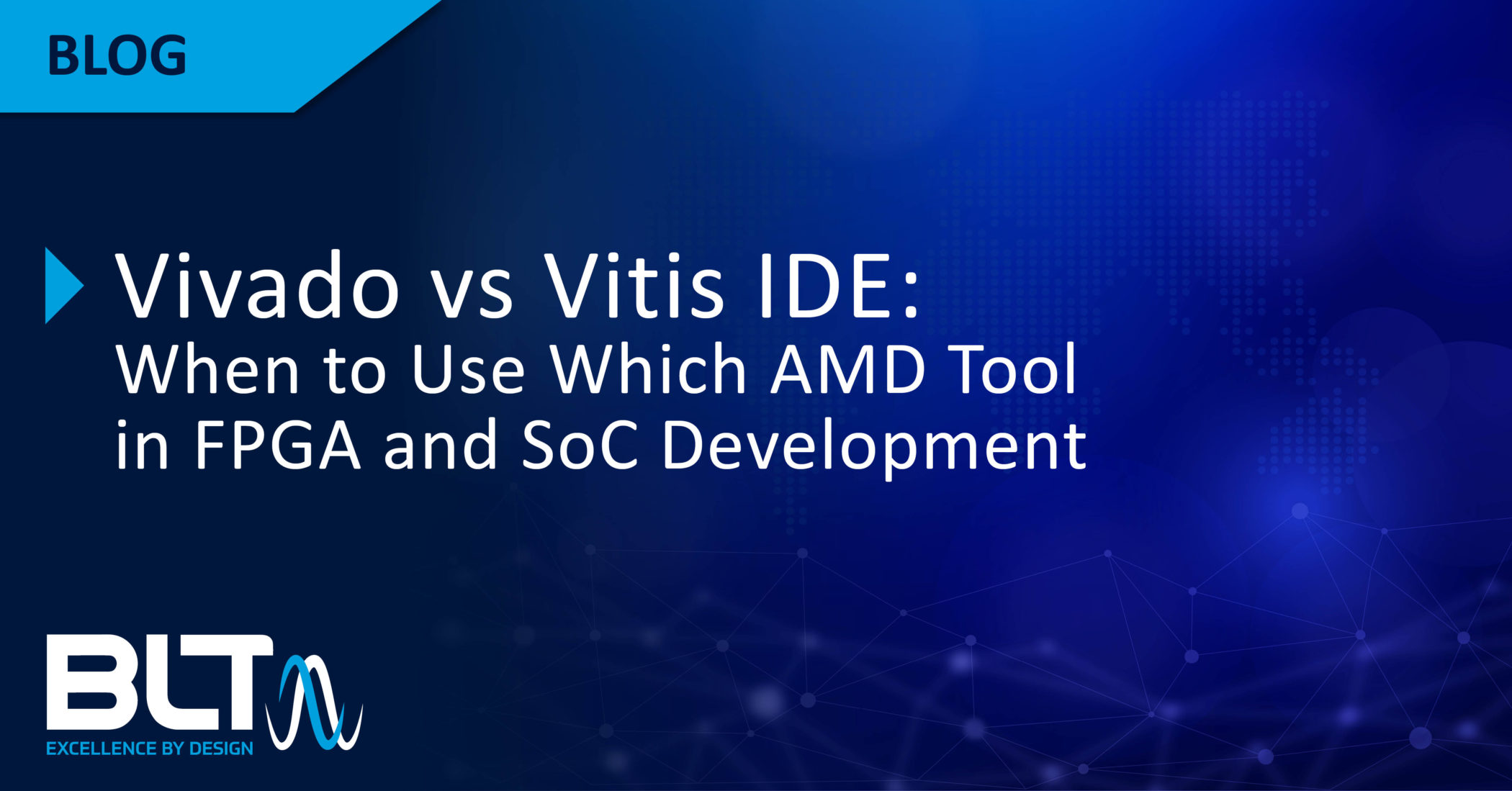 BLOG

Vivado vs Vitis IDE:
When to Use Which AMD Tool in FPGA and SoC Development

BLT
EXCELLENCE BY DESIGN